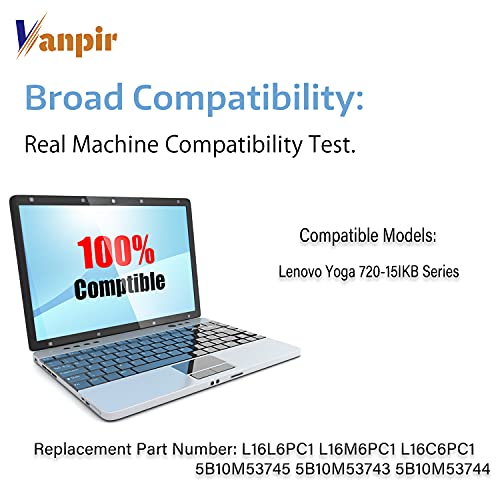 Vanpir

Broad Compatibility:

Real Machine Compatibility Test.

100%
Comptible

Compatible Models:

Lenovo Yoga 720-15IKB Series

Replacement Part Number: L16L6PC1 L16M6PC1 L16C6PC1 5B10M53745 5B10M53743 5B10M53744